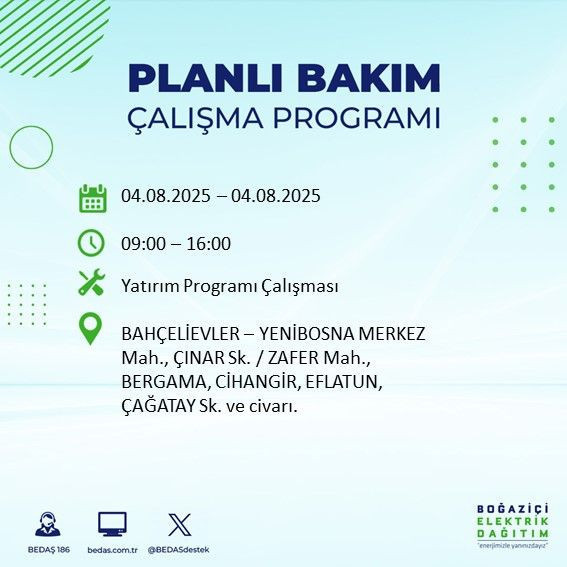 PLANLI BAKIM
ÇALIŞMA PROGRAMI

04.08.2025 – 04.08.2025

09:00 – 16:00

Yatırım Programı Çalışması

BAHÇELİEVLER – YENİBOSNA MERKEZ Mah., ÇINAR Sk. / ZAFER Mah., BERGAMA, CİHANGİR, EFLATUN, ÇAĞATAY Sk. ve civarı.

BEDAŞ 186
bedas.com.tr
@BEDASdestek

BOĞAZİÇİ
ELEKTRİK
DAĞITIM
"enerjimizle yanınızdayız"